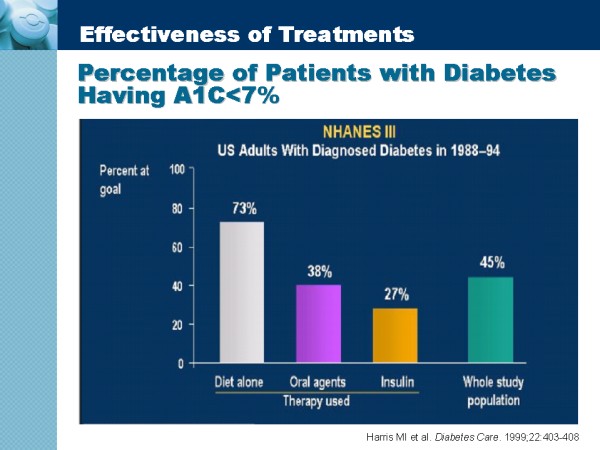 Effectiveness of Treatments

Percentage of Patients with Diabetes Having A1C<7%

NHANES III
US Adults With Diagnosed Diabetes in 1988–94

Percent at goal

100
80
60
40
20
0

73%
38%
27%
45%

Diet alone
Oral agents
Insulin
Whole study population

Therapy used

Harris MI et al. Diabetes Care. 1999;22:403-408